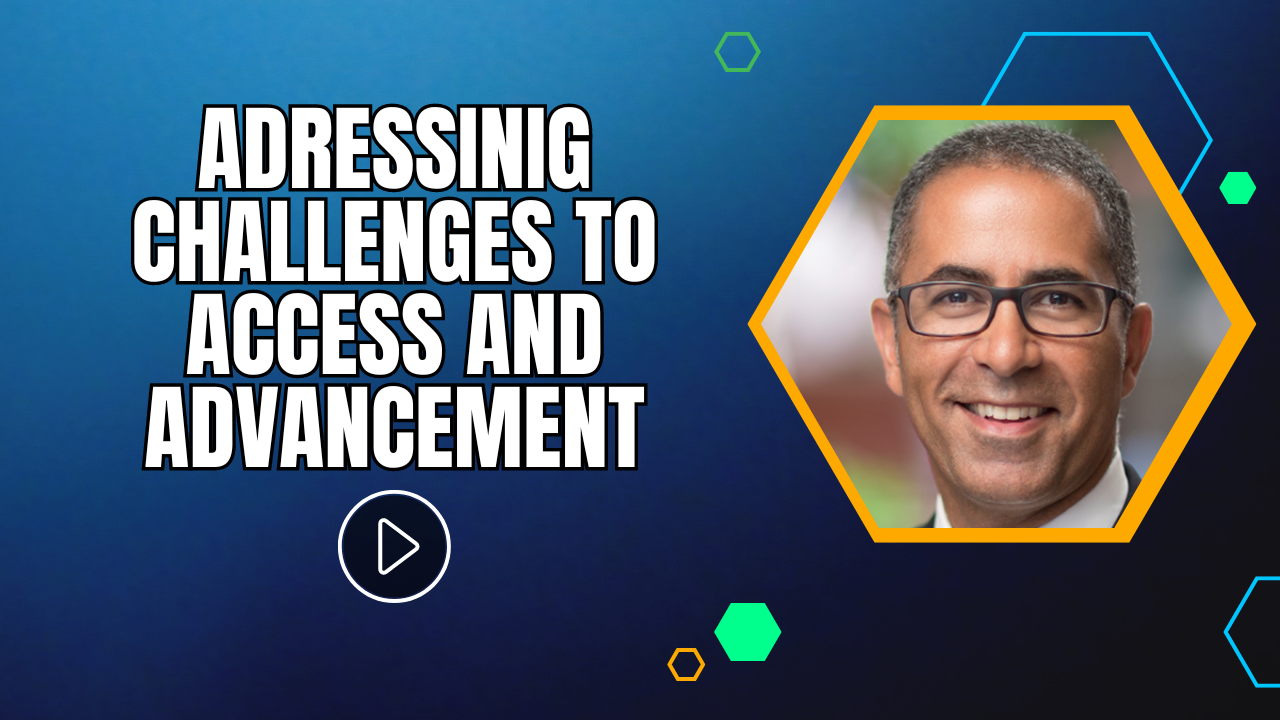 ADRESSINIG CHALLENGES TO ACCESS AND ADVANCEMENT